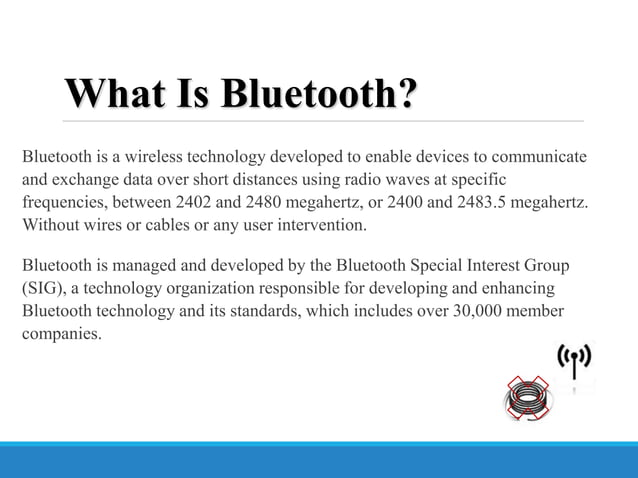 What Is Bluetooth?

Bluetooth is a wireless technology developed to enable devices to communicate and exchange data over short distances using radio waves at specific frequencies, between 2402 and 2480 megahertz, or 2400 and 2483.5 megahertz. Without wires or cables or any user intervention.

Bluetooth is managed and developed by the Bluetooth Special Interest Group (SIG), a technology organization responsible for developing and enhancing Bluetooth technology and its standards, which includes over 30,000 member companies.